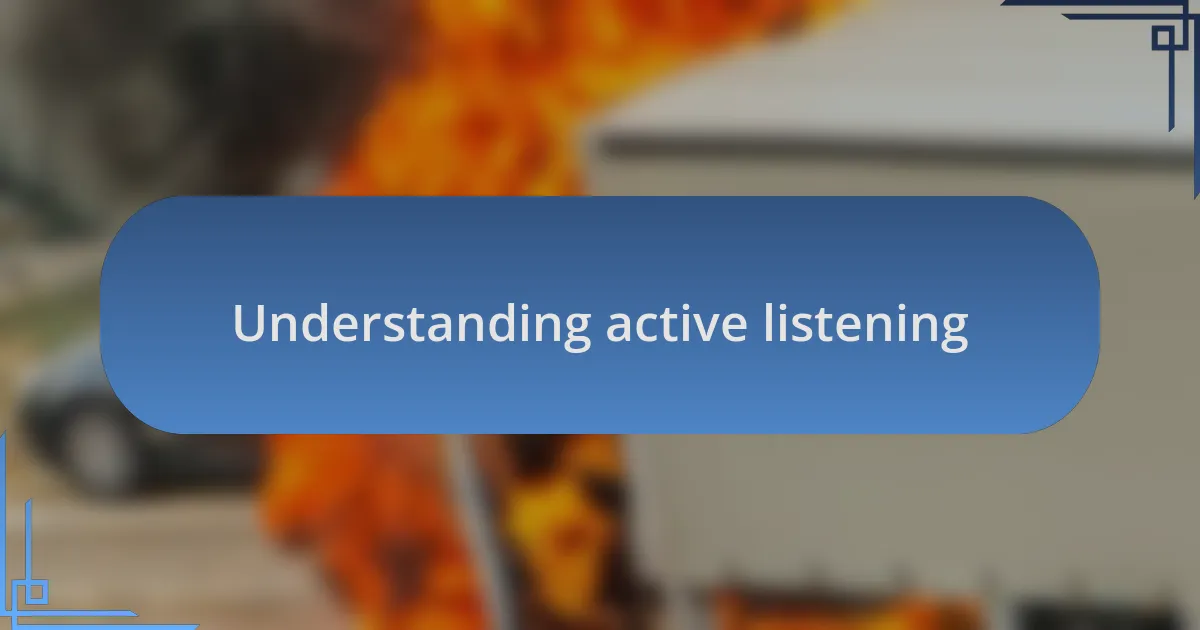 Understanding active listening